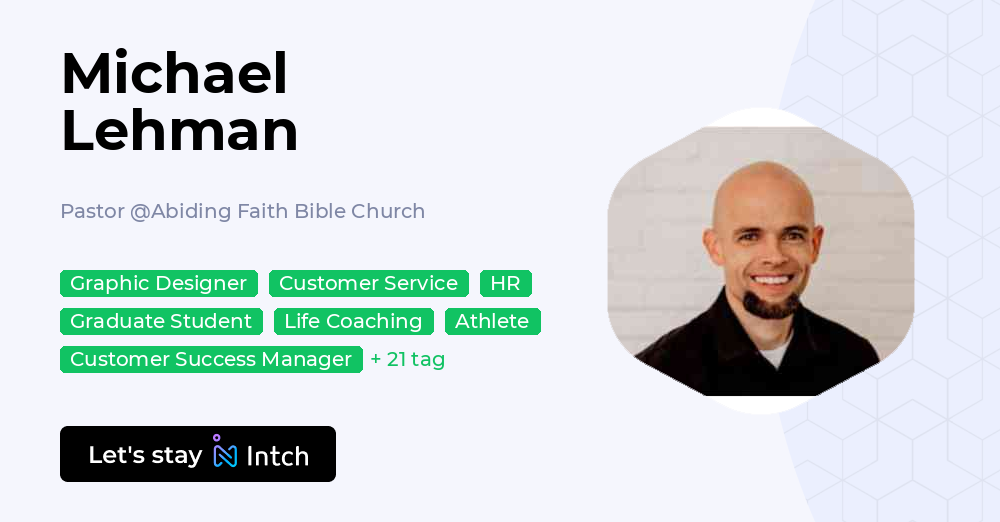 Michael Lehman

Pastor @Abiding Faith Bible Church

Graphic Designer Customer Service HR Graduate Student Life Coaching Athlete Customer Success Manager + 21 tag

Let's stay Intch